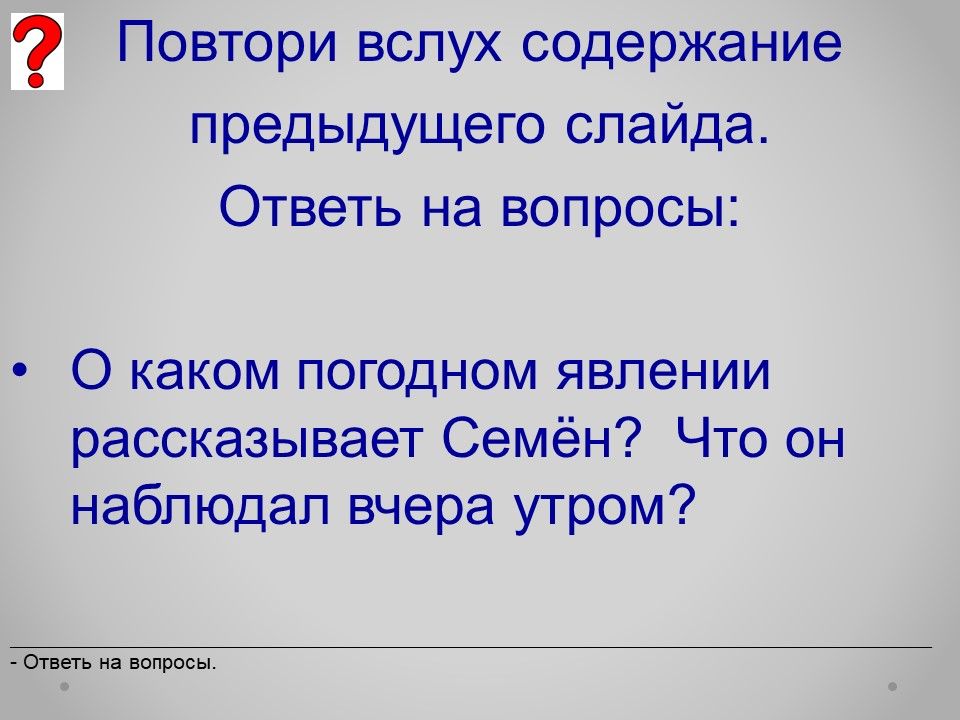 ?

Повтори вслух содержание предыдущего слайда.
Ответь на вопросы:

• О каком погодном явлении рассказывает Семён? Что он наблюдал вчера утром?

- Ответь на вопросы.